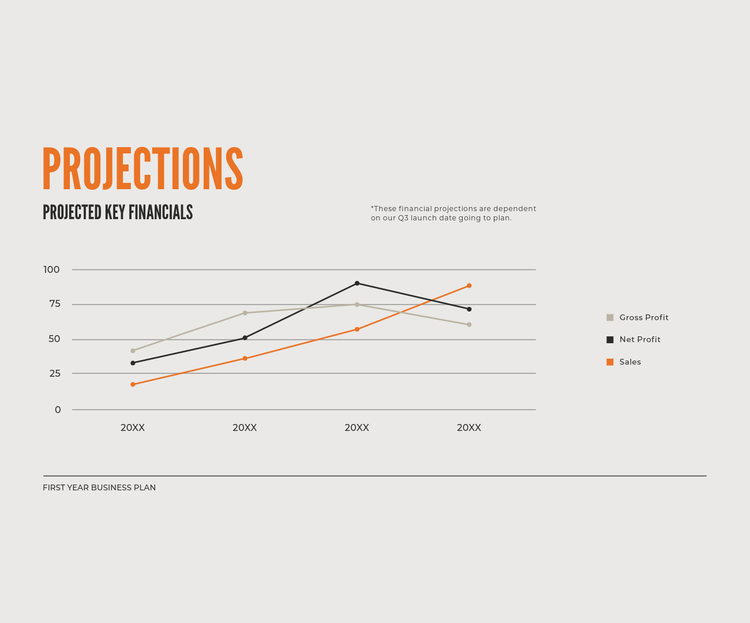 PROJECTIONS

PROJECTED KEY FINANCIALS

*These financial projections are dependent on our Q3 launch date going to plan.

100
75
50
25
0

20XX
20XX
20XX
20XX

Gross Profit
Net Profit
Sales

FIRST YEAR BUSINESS PLAN